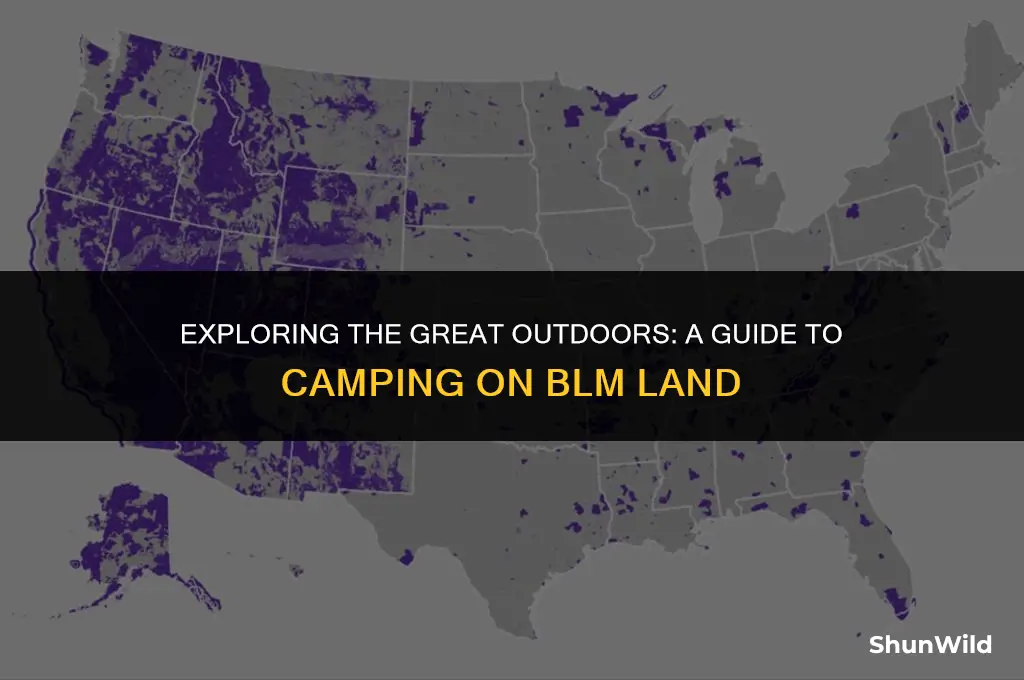 EXPLORING THE GREAT OUTDOORS: A GUIDE TO CAMPING ON BLM LAND

ShunWild